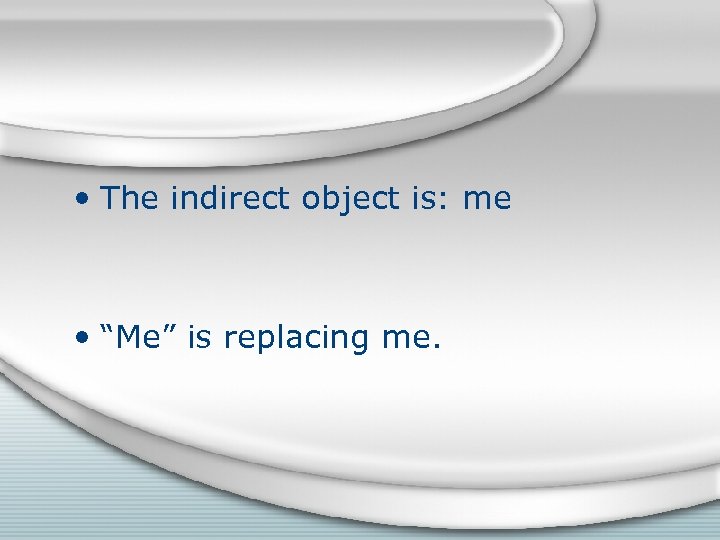 • The indirect object is: me

• “Me” is replacing me.